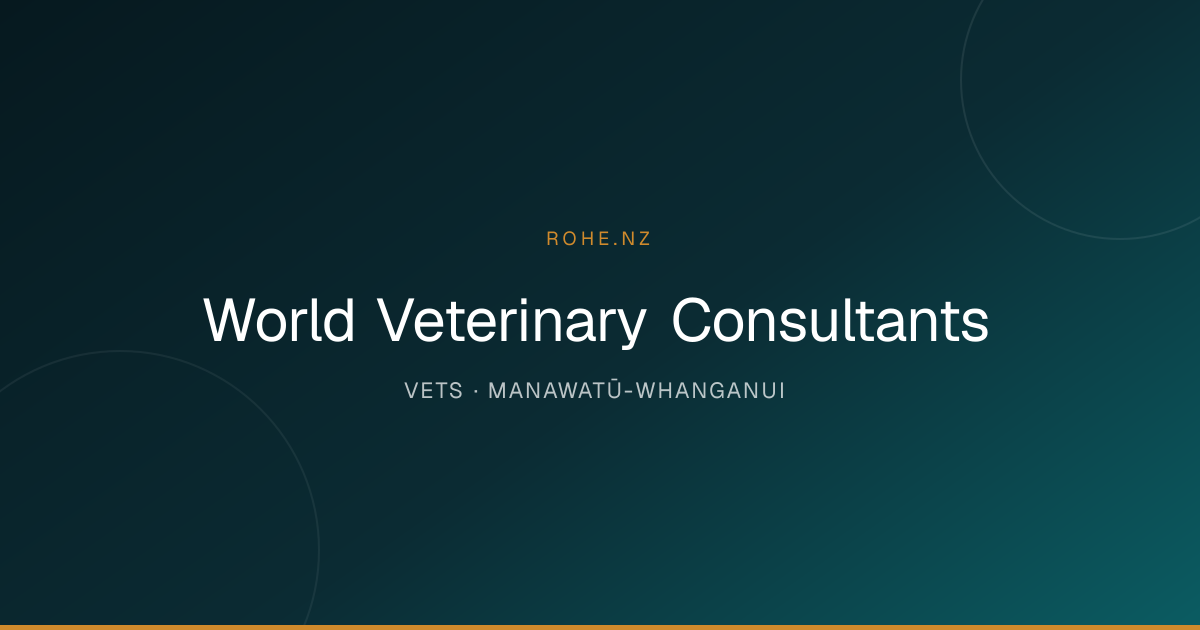 ROHE.NZ

World Veterinary Consultants

VETS · MANAWATŪ-WHANGANUI